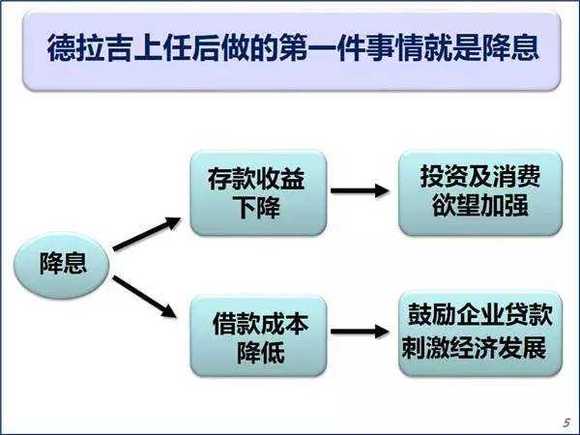 德拉吉上任后做的第一件事情就是降息

降息

存款收益下降

投资及消费欲望加强

借款成本降低

鼓励企业贷款刺激经济发展

5